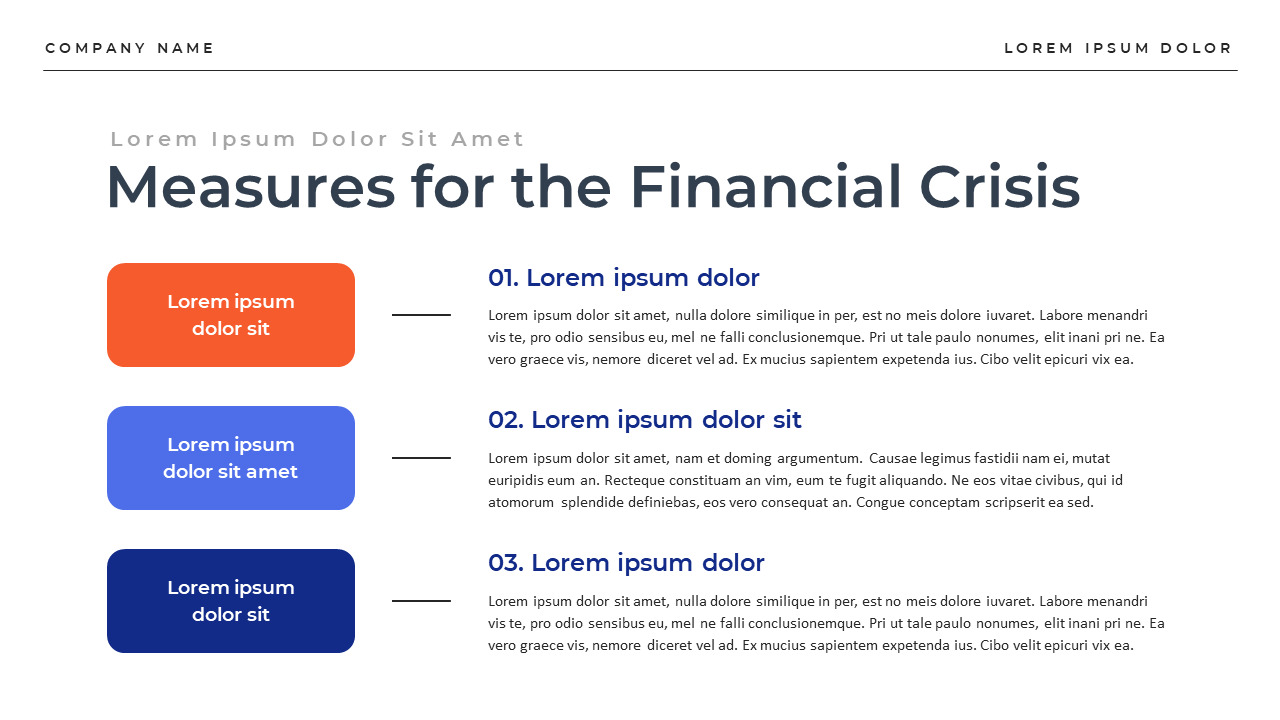 COMPANY NAME

LOREM IPSUM DOLOR

Lorem Ipsum Dolor Sit Amet

Measures for the Financial Crisis

Lorem ipsum dolor sit

01. Lorem ipsum dolor

Lorem ipsum dolor sit amet, nulla dolore similique in per, est no meis dolore iuvaret. Labore menandri vis te, pro odio sensibus eu, mel ne falli conclusionemque. Pri ut tale paulo nonumes, elit inani pri ne. Ea vero graece vis, nemore diceret vel ad. Ex mucius sapientem expetenda ius. Cibo velit epicuri vix ea.

Lorem ipsum dolor sit amet

02. Lorem ipsum dolor sit

Lorem ipsum dolor sit amet, nam et doming argumentum. Causae legimus fastidii nam ei, mutat euripidis eum an. Recteque constituam an vim, eum te fugit aliquando. Ne eos vitae civibus, qui id atomorum splendide definiebas, eos vero consequat an. Congue conceptam scripserit ea sed.

Lorem ipsum dolor sit

03. Lorem ipsum dolor

Lorem ipsum dolor sit amet, nulla dolore similique in per, est no meis dolore iuvaret. Labore menandri vis te, pro odio sensibus eu, mel ne falli conclusionemque. Pri ut tale paulo nonumes, elit inani pri ne. Ea vero graece vis, nemore diceret vel ad. Ex mucius sapientem expetenda ius. Cibo velit epicuri vix ea.